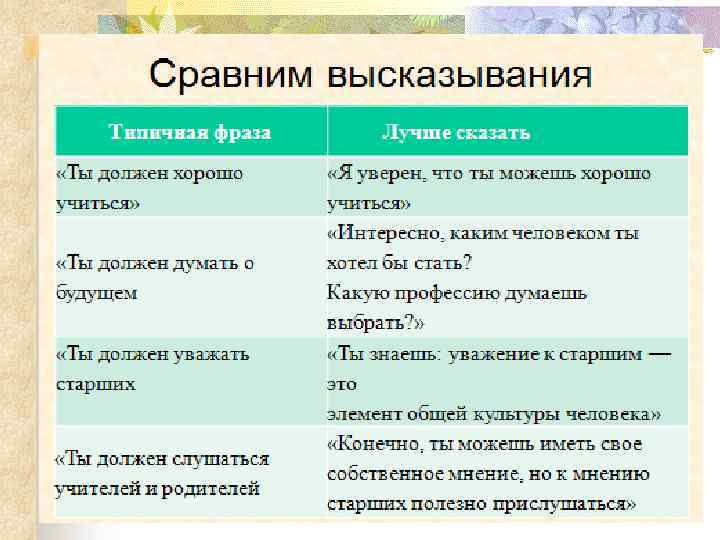 Сравним высказывания

| Типичная фраза | Лучше сказать |
|---|---|
| «Ты должен хорошо учиться» | «Я уверен, что ты можешь хорошо учиться» |
| «Ты должен думать о будущем | «Интересно, каким человеком ты хотел бы стать? Какую профессию думаешь выбрать?» |
| «Ты должен уважать старших | «Ты знаешь: уважение к старшим — это элемент общей культуры человека» |
| «Ты должен слушаться учителей и родителей | «Конечно, ты можешь иметь свое собственное мнение, но к мнению старших полезно прислушаться» |